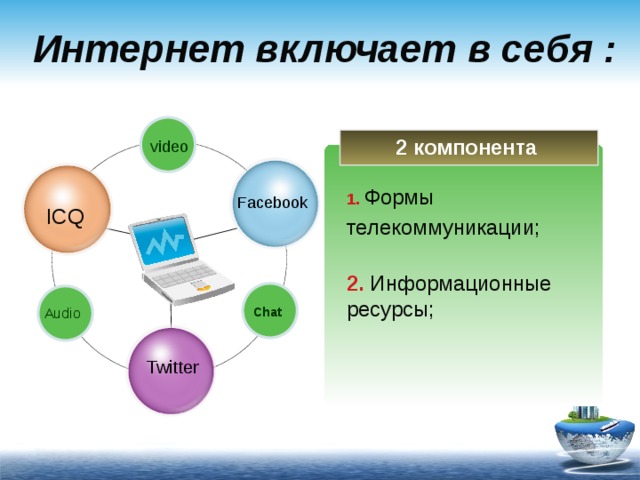 Интернет включает в себя :

video

ICQ

Facebook

Audio

Chat

Twitter

2 компонента

1. Формы телекоммуникации;

2. Информационные ресурсы;